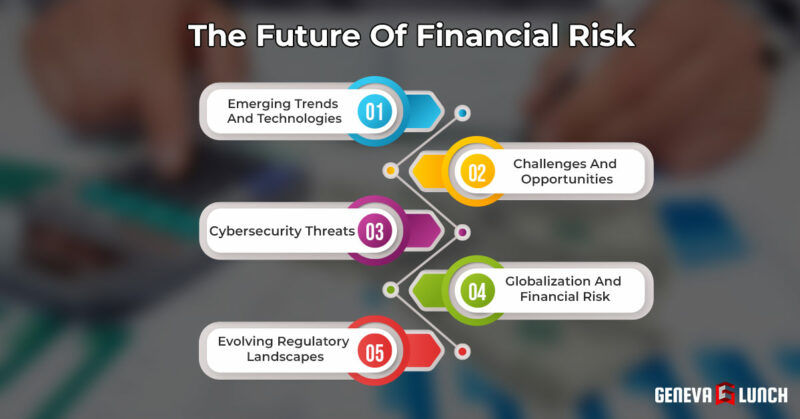 The Future Of Financial Risk

Emerging Trends And Technologies 01

02 Challenges And Opportunities

Cybersecurity Threats 03

04 Globalization And Financial Risk

Evolving Regulatory Landscapes 05

GENEVA LUNCH